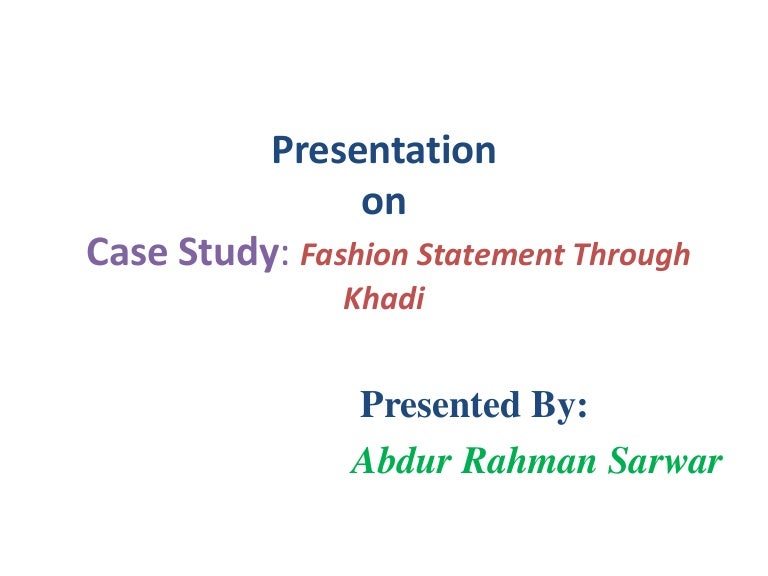 Presentation
on
Case Study: Fashion Statement Through Khadi

Presented By:
Abdur Rahman Sarwar